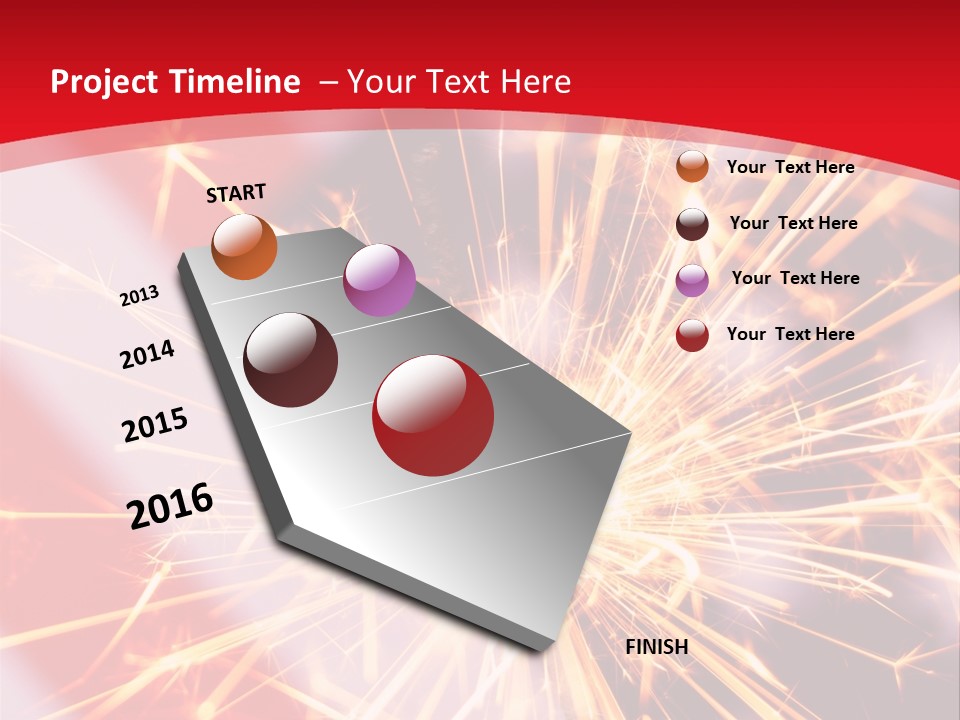 Project Timeline – Your Text Here

START

2013

2014

2015

2016

FINISH

Your Text Here

Your Text Here

Your Text Here

Your Text Here